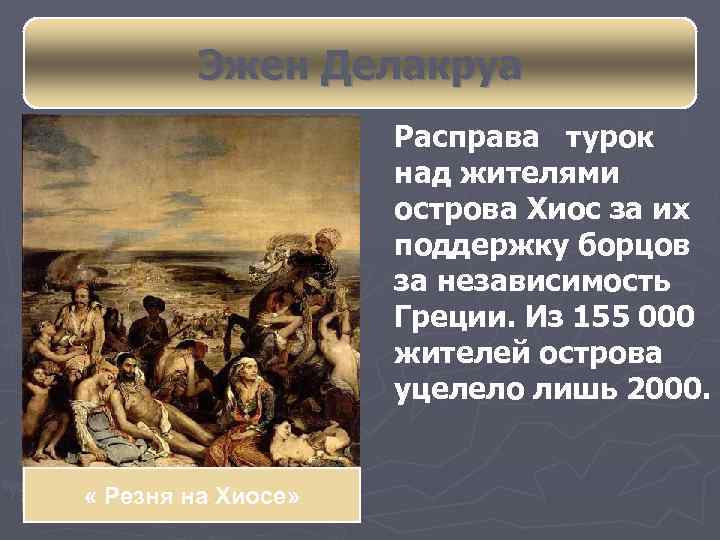 Эжен Делакруа

Расправа турок над жителями острова Хиос за их поддержку борцов за независимость Греции. Из 155 000 жителей острова уцелело лишь 2000.

« Резня на Хиосе»